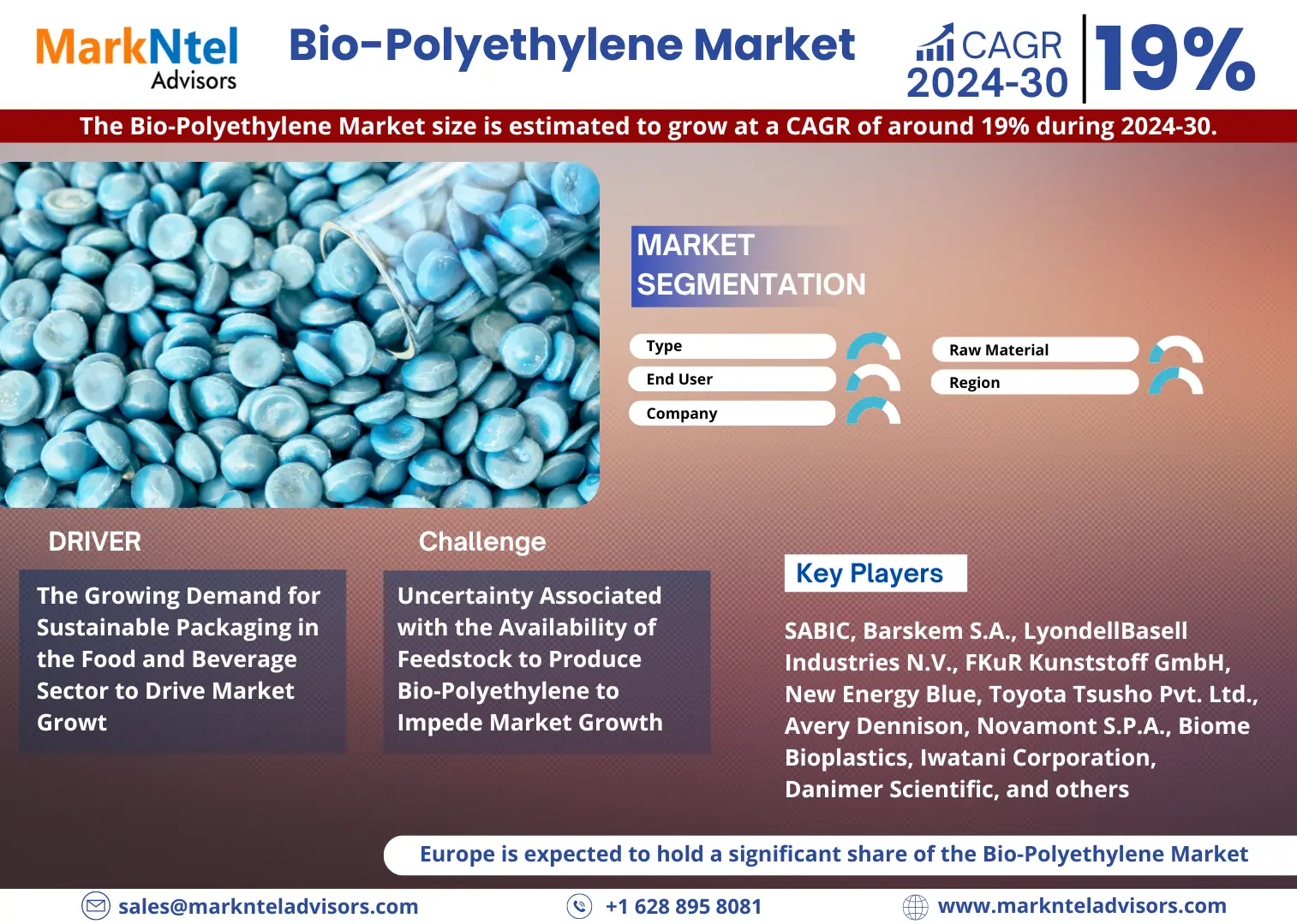 MarkNtel Advisors

Bio-Polyethylene Market

CAGR 2024-30 19%

The Bio-Polyethylene Market size is estimated to grow at a CAGR of around 19% during 2024-30.

MARKET SEGMENTATION

Type
End User
Company
Raw Material
Region

DRIVER

The Growing Demand for Sustainable Packaging in the Food and Beverage Sector to Drive Market Growt

Challenge

Uncertainty Associated with the Availability of Feedstock to Produce Bio-Polyethylene to Impede Market Growth

Key Players

SABIC, Barskem S.A., LyondellBasell Industries N.V., FKuR Kunststoff GmbH, New Energy Blue, Toyota Tsusho Pvt. Ltd., Avery Dennison, Novamont S.P.A., Biome Bioplastics, Iwatani Corporation, Danimer Scientific, and others

Europe is expected to hold a significant share of the Bio-Polyethylene Market

sales@marknteladvisors.com
+1 628 895 8081
www.marknteladvisors.com